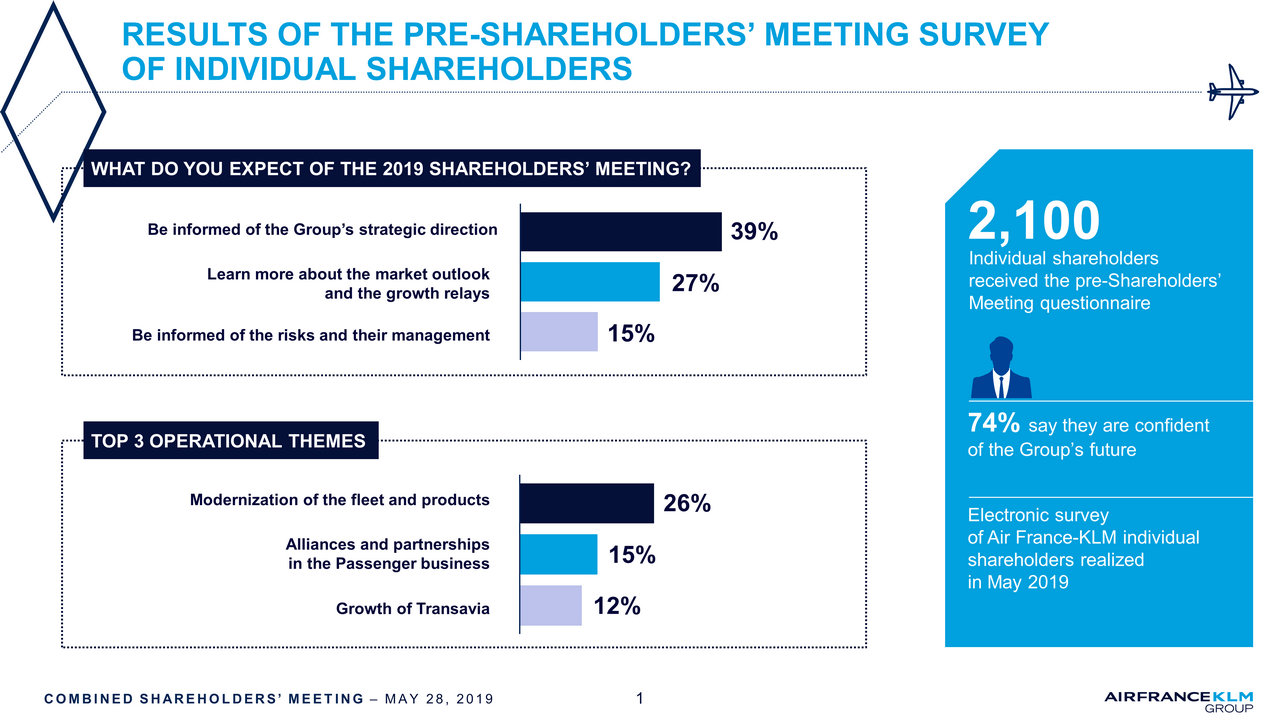 RESULTS OF THE PRE-SHAREHOLDERS' MEETING SURVEY OF INDIVIDUAL SHAREHOLDERS

WHAT DO YOU EXPECT OF THE 2019 SHAREHOLDERS' MEETING?

Be informed of the Group's strategic direction 39%

Learn more about the market outlook and the growth relays 27%

Be informed of the risks and their management 15%

TOP 3 OPERATIONAL THEMES

Modernization of the fleet and products 26%

Alliances and partnerships in the Passenger business 15%

Growth of Transavia 12%

2,100
Individual shareholders received the pre-Shareholders' Meeting questionnaire

74% say they are confident of the Group's future

Electronic survey of Air France-KLM individual shareholders realized in May 2019

COMBINED SHAREHOLDERS' MEETING – MAY 28, 2019

1

AIRFRANCEKLM GROUP